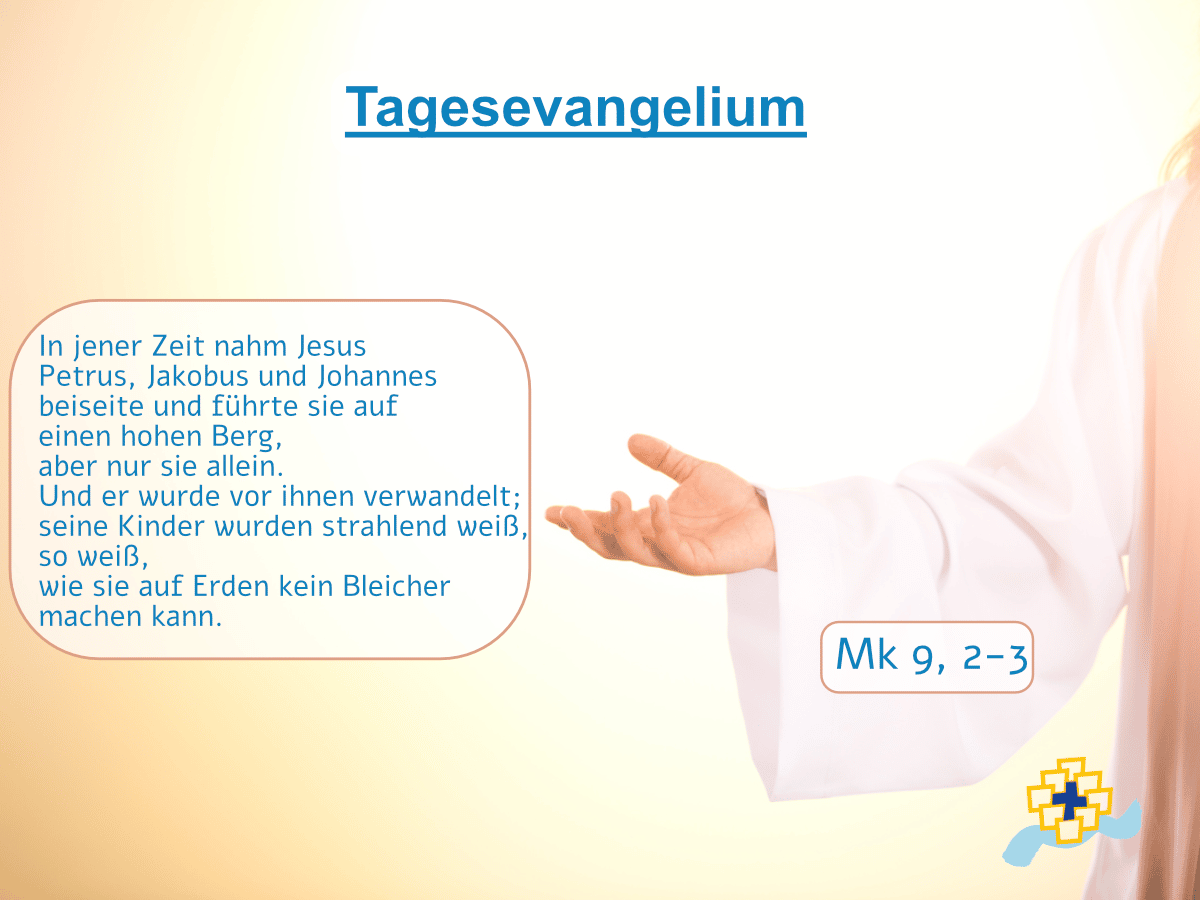 Tagesevangelium

In jener Zeit nahm Jesus Petrus, Jakobus und Johannes beiseite und führte sie auf einen hohen Berg, aber nur sie allein. Und er wurde vor ihnen verwandelt; seine Kinder wurden strahlend weiß, so weiß, wie sie auf Erden kein Bleicher machen kann.

Mk 9, 2-3